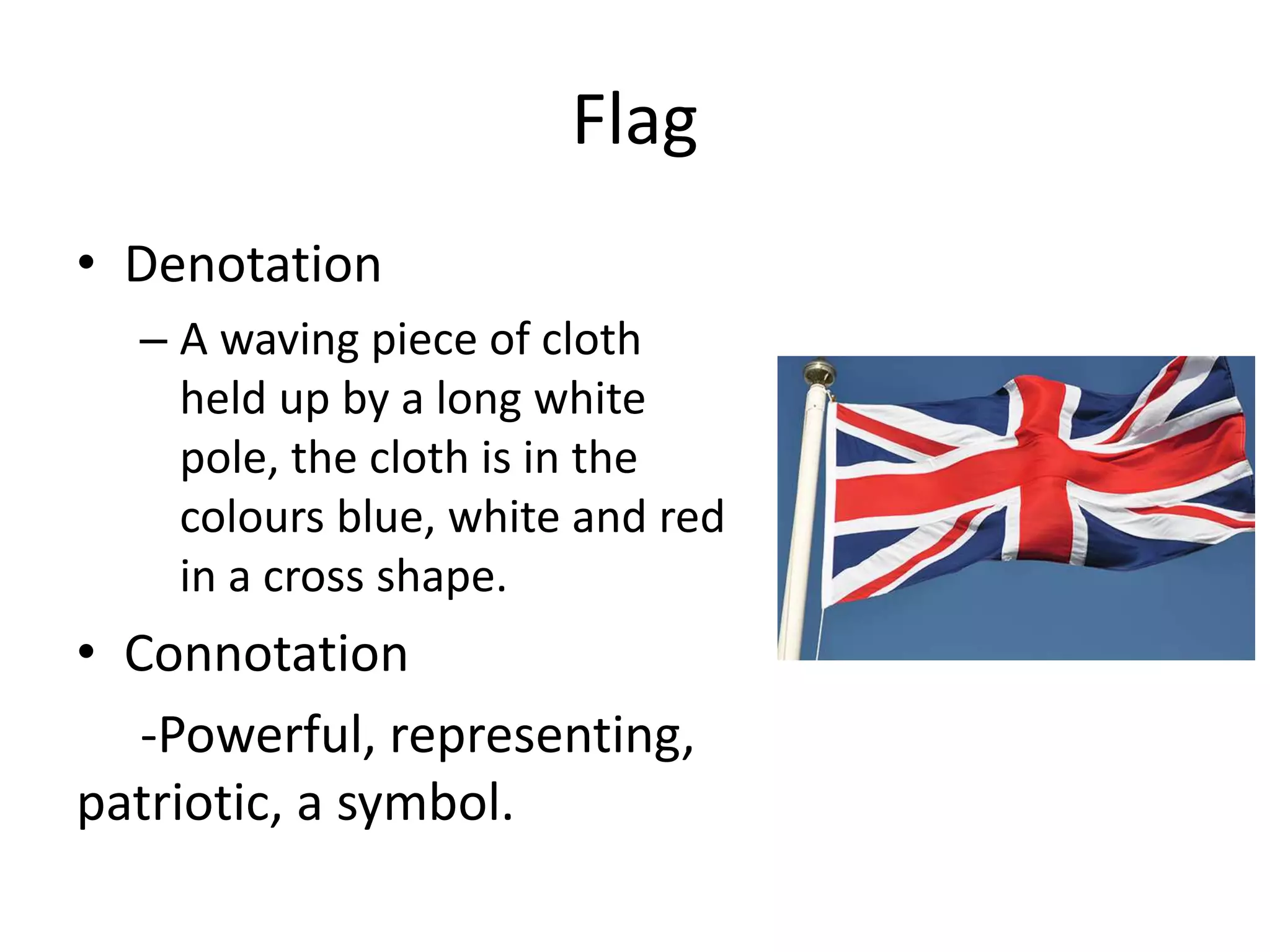 Flag

• Denotation

– A waving piece of cloth held up by a long white pole, the cloth is in the colours blue, white and red in a cross shape.

• Connotation

-Powerful, representing, patriotic, a symbol.